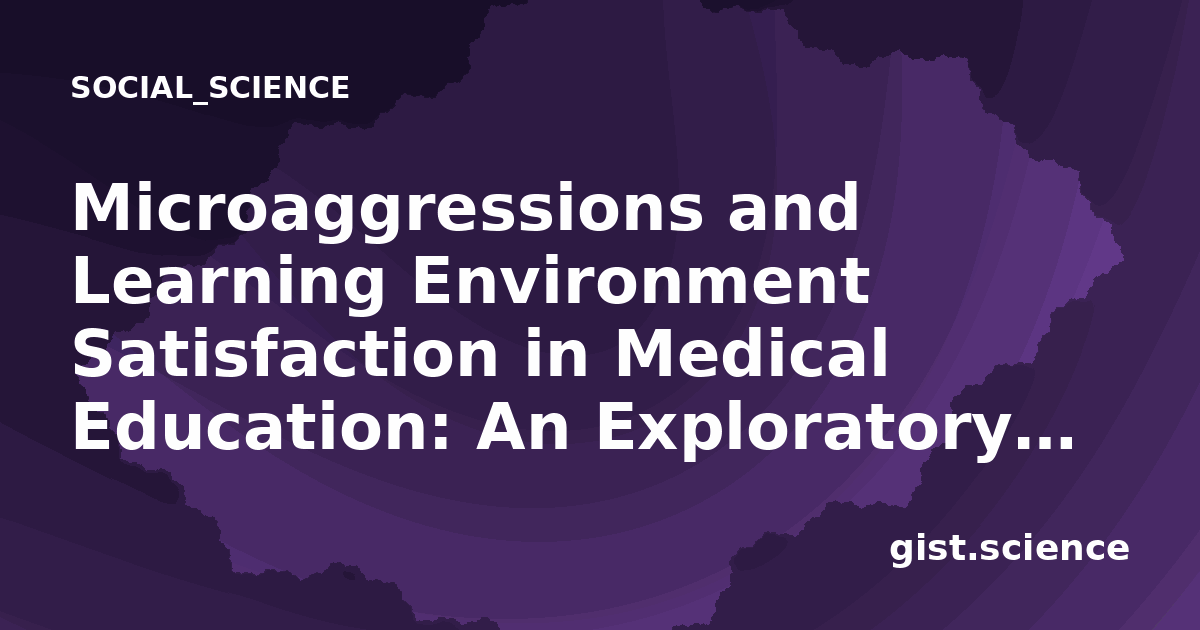 SOCIAL_SCIENCE

Microaggressions and Learning Environment Satisfaction in Medical Education: An Exploratory...

gist.science